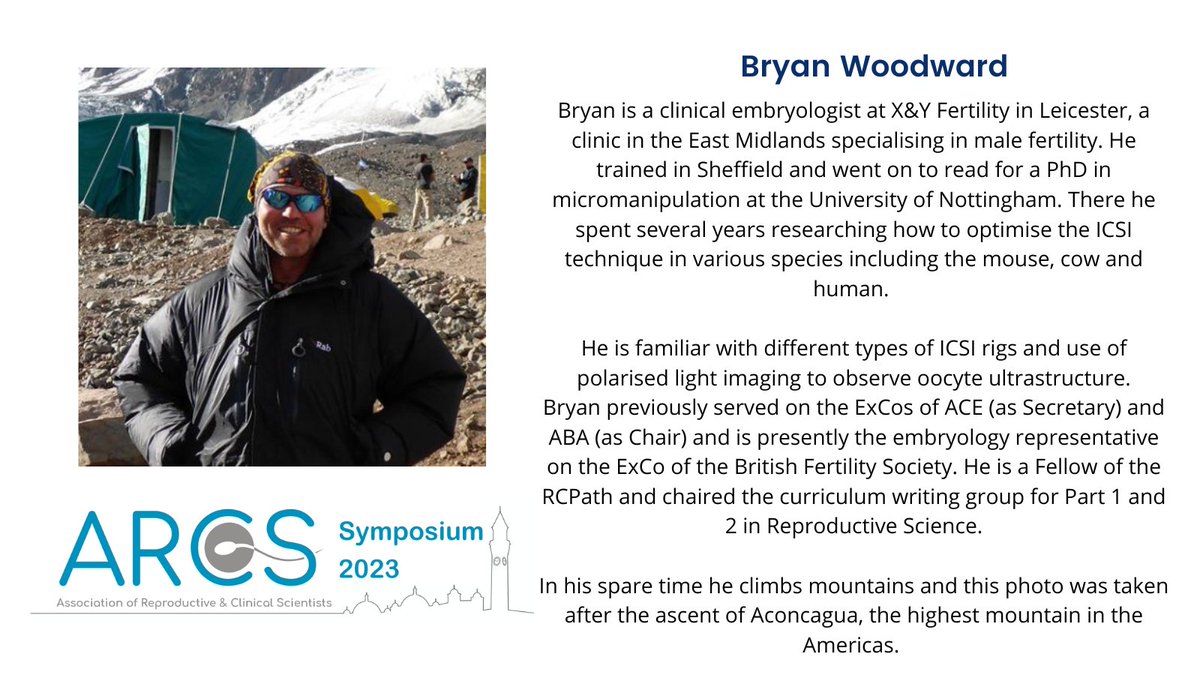 Rab

ARCS Symposium 2023
Association of Reproductive & Clinical Scientists

Bryan Woodward

Bryan is a clinical embryologist at X&Y Fertility in Leicester, a clinic in the East Midlands specialising in male fertility. He trained in Sheffield and went on to read for a PhD in micromanipulation at the University of Nottingham. There he spent several years researching how to optimise the ICSI technique in various species including the mouse, cow and human.

He is familiar with different types of ICSI rigs and use of polarised light imaging to observe oocyte ultrastructure. Bryan previously served on the ExCos of ACE (as Secretary) and ABA (as Chair) and is presently the embryology representative on the ExCo of the British Fertility Society. He is a Fellow of the RCPath and chaired the curriculum writing group for Part 1 and 2 in Reproductive Science.

In his spare time he climbs mountains and this photo was taken after the ascent of Aconcagua, the highest mountain in the Americas.